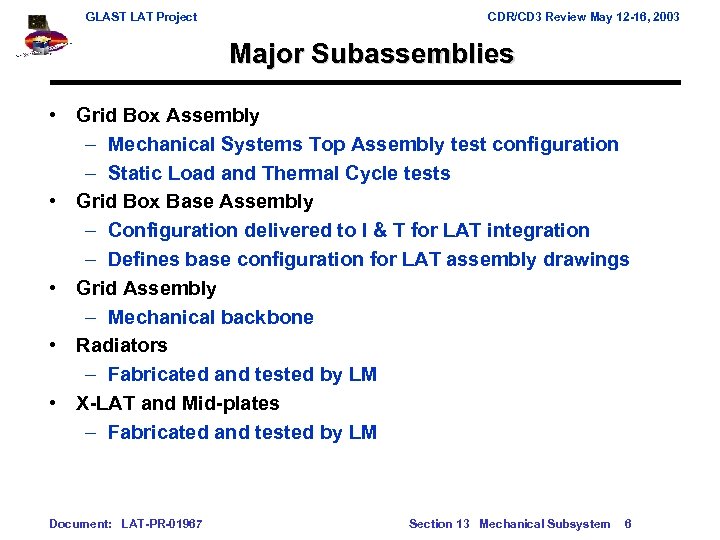 GLAST LAT Project

CDR/CD3 Review May 12-16, 2003

Major Subassemblies

• Grid Box Assembly
– Mechanical Systems Top Assembly test configuration
– Static Load and Thermal Cycle tests
• Grid Box Base Assembly
– Configuration delivered to I & T for LAT integration
– Defines base configuration for LAT assembly drawings
• Grid Assembly
– Mechanical backbone
• Radiators
– Fabricated and tested by LM
• X-LAT and Mid-plates
– Fabricated and tested by LM

Document: LAT-PR-01967

Section 13 Mechanical Subsystem 6